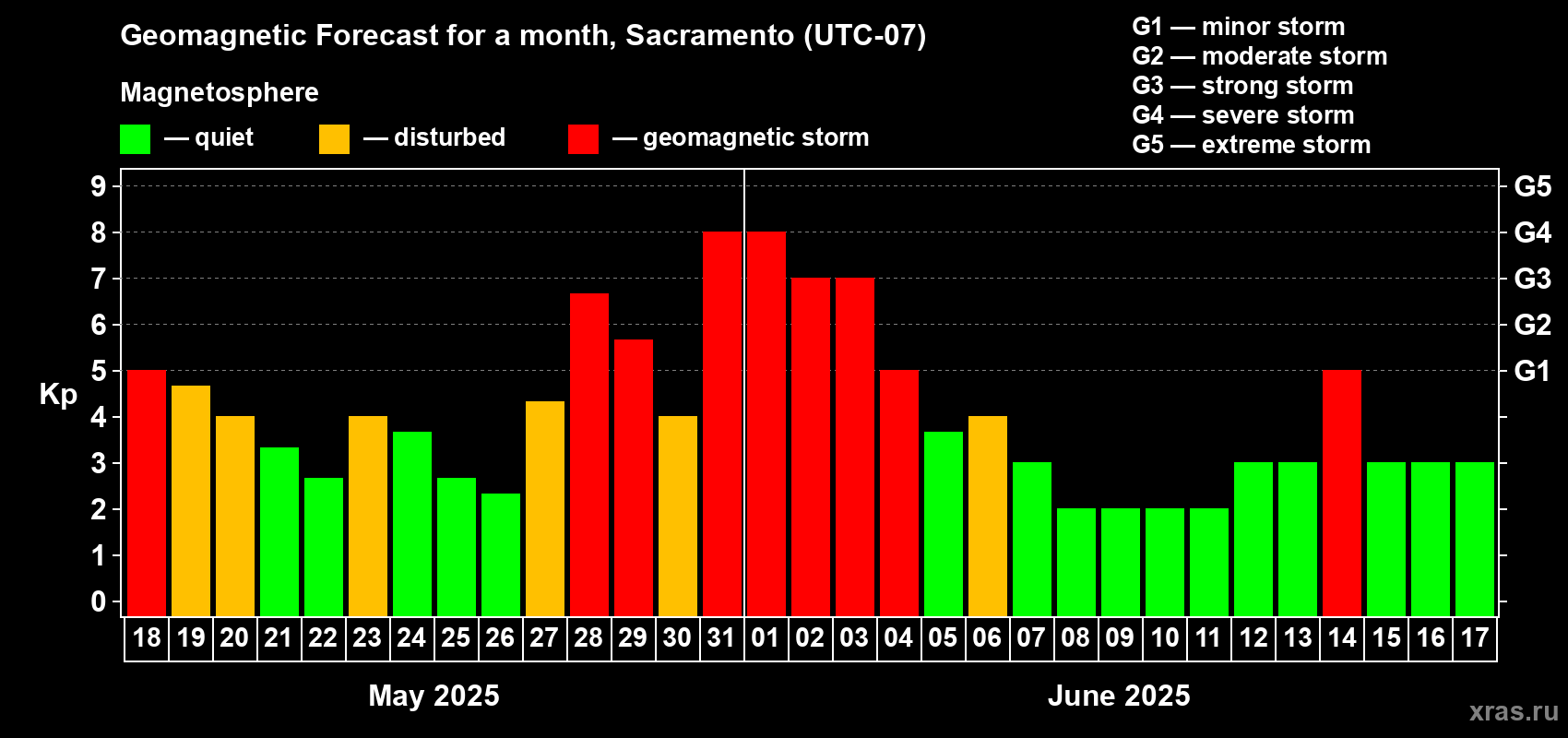 Geomagnetic Forecast for a month, Sacramento (UTC-07)

Magnetosphere

— quiet — disturbed — geomagnetic storm

G1 — minor storm
G2 — moderate storm
G3 — strong storm
G4 — severe storm
G5 — extreme storm

Kp

9
8
7
6
5
4
3
2
1
0

G5
G4
G3
G2
G1

18 19 20 21 22 23 24 25 26 27 28 29 30 31 01 02 03 04 05 06 07 08 09 10 11 12 13 14 15 16 17

May 2025

June 2025

xras.ru